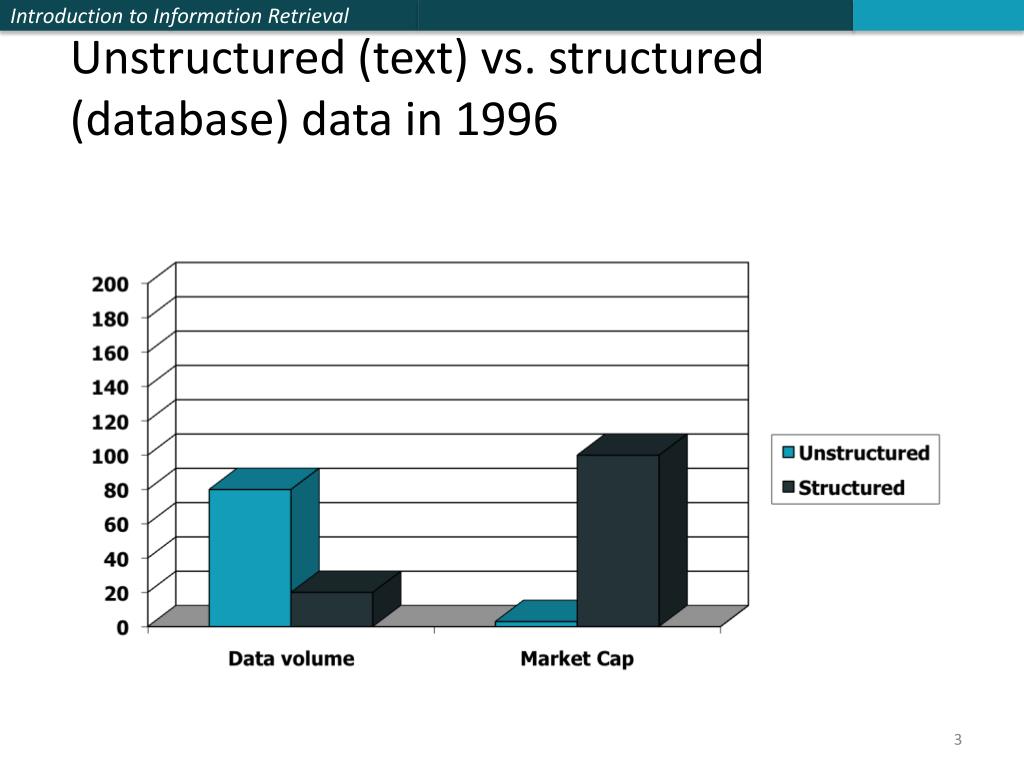 Introduction to Information Retrieval

Unstructured (text) vs. structured (database) data in 1996

200
180
160
140
120
100
80
60
40
20
0

Data volume
Market Cap

Unstructured
Structured

3